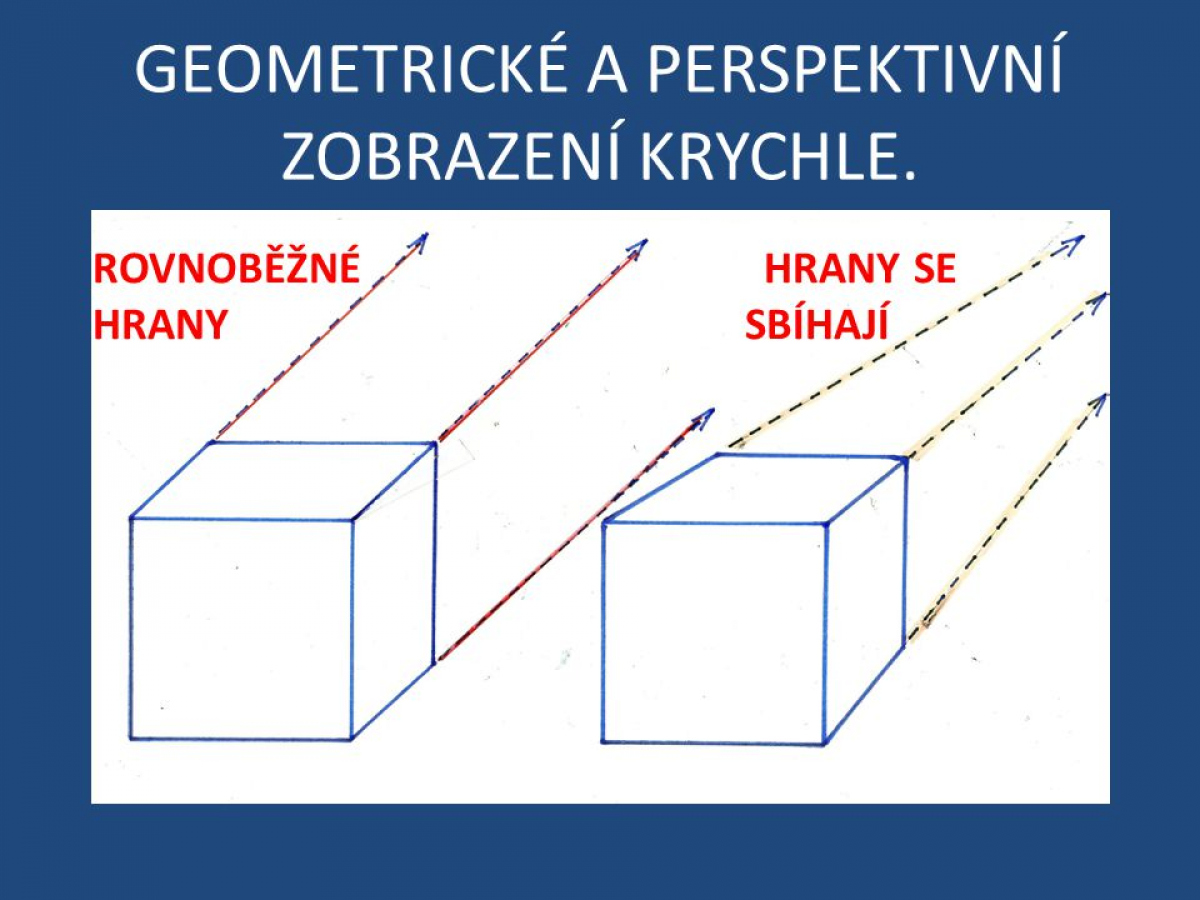 GEOMETRICKÉ A PERSPEKTIVNÍ ZOBRAZENÍ KRYCHLE.

ROVNOBĚŽNÉ HRANY

HRANY SE SBÍHAJÍ